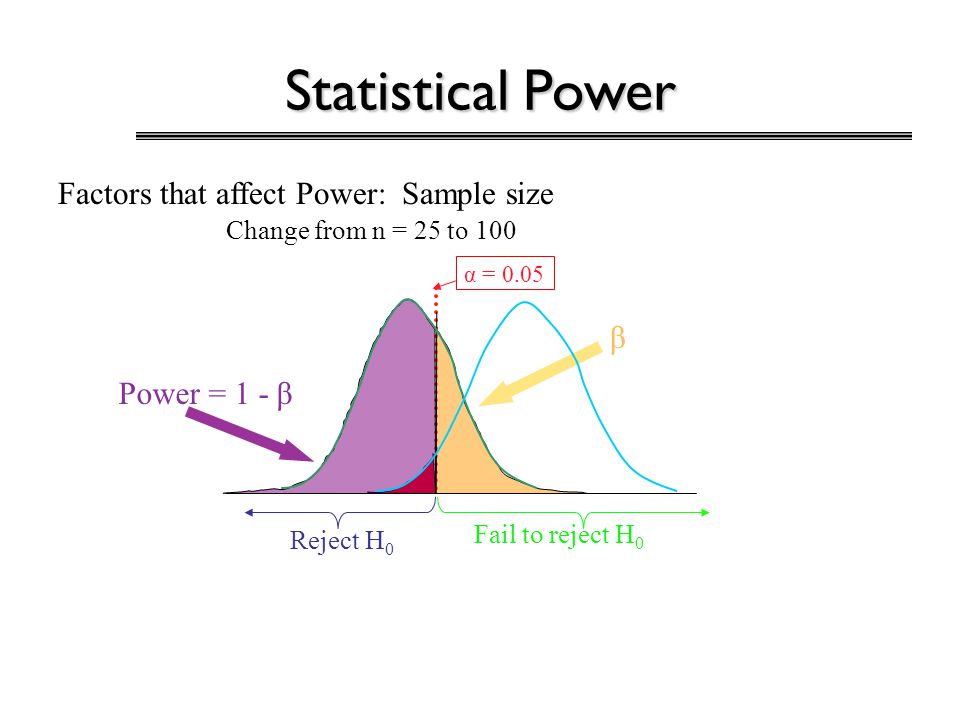 Statistical Power

Factors that affect Power: Sample size

Change from n = 25 to 100

$\alpha = 0.05$

$\beta$

Power = 1 - $\beta$

Reject $H_0$

Fail to reject $H_0$